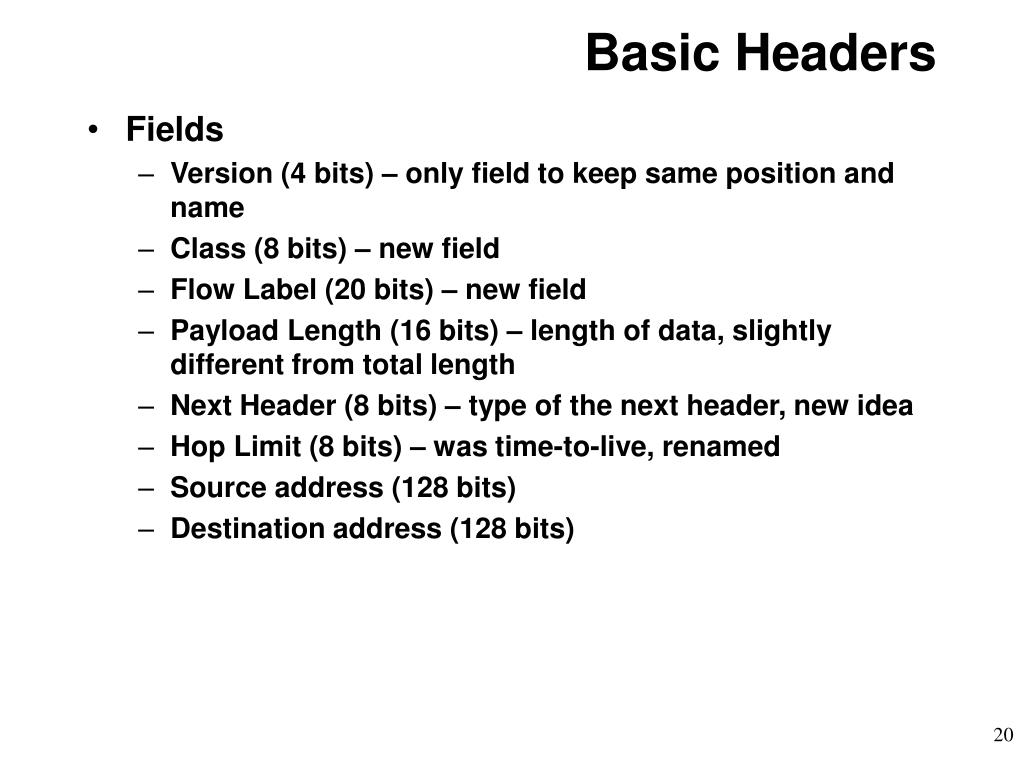 Basic Headers

• Fields
– Version (4 bits) – only field to keep same position and name
– Class (8 bits) – new field
– Flow Label (20 bits) – new field
– Payload Length (16 bits) – length of data, slightly different from total length
– Next Header (8 bits) – type of the next header, new idea
– Hop Limit (8 bits) – was time-to-live, renamed
– Source address (128 bits)
– Destination address (128 bits)

20